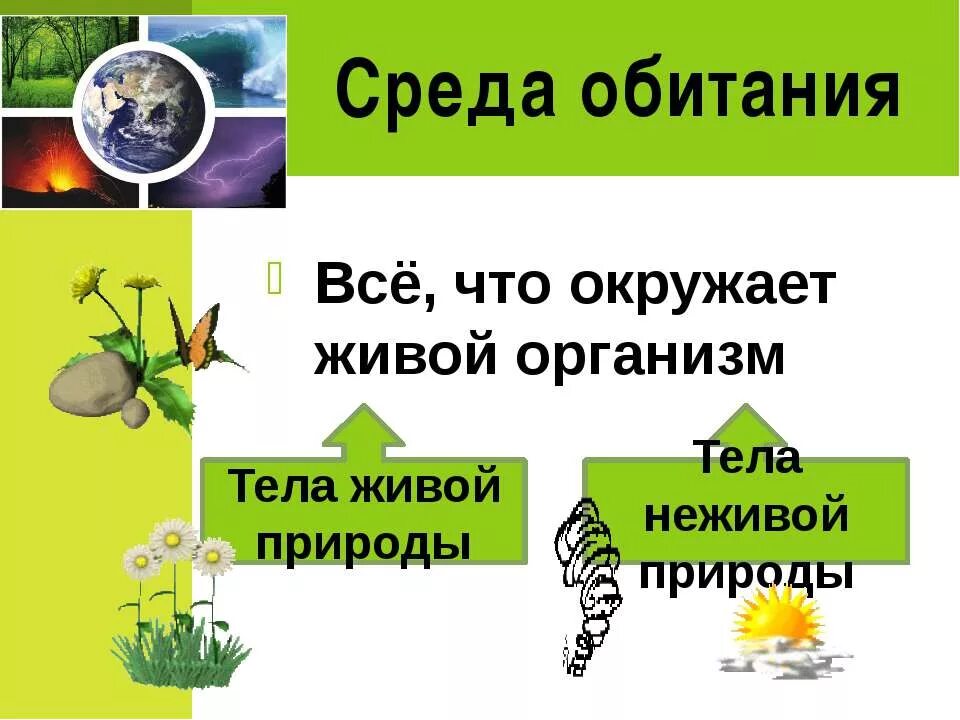 Среда обитания

Всё, что окружает живой организм

Тела живой природы

Тела неживой природы